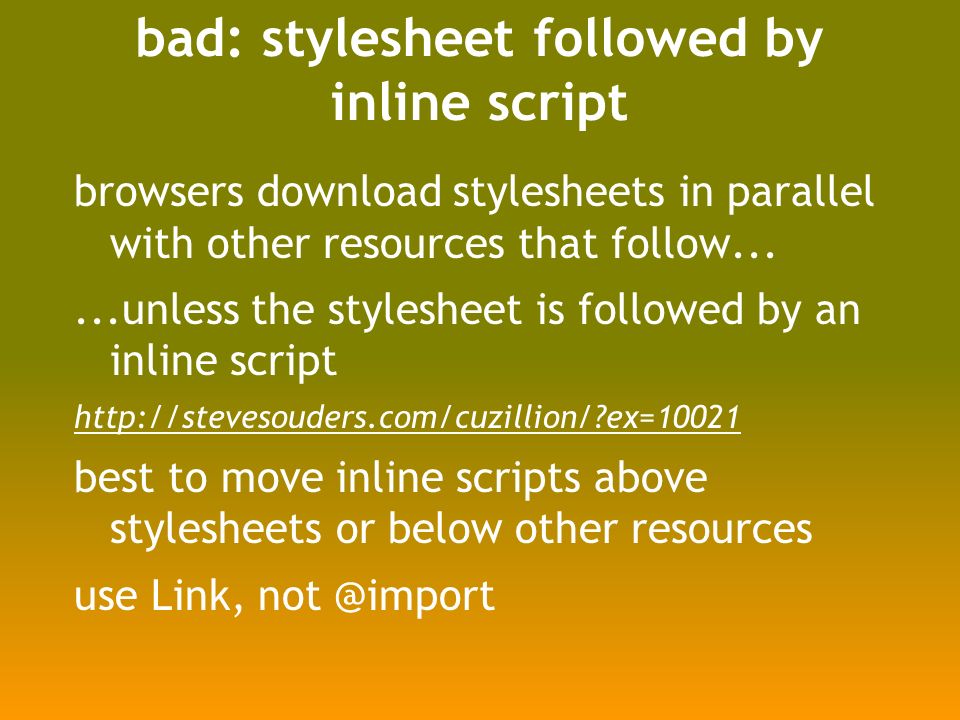 bad: stylesheet followed by inline script

browsers download stylesheets in parallel with other resources that follow...

...unless the stylesheet is followed by an inline script

http://stevesouders.com/cuzillion/?ex=10021

best to move inline scripts above stylesheets or below other resources

use Link, not @import